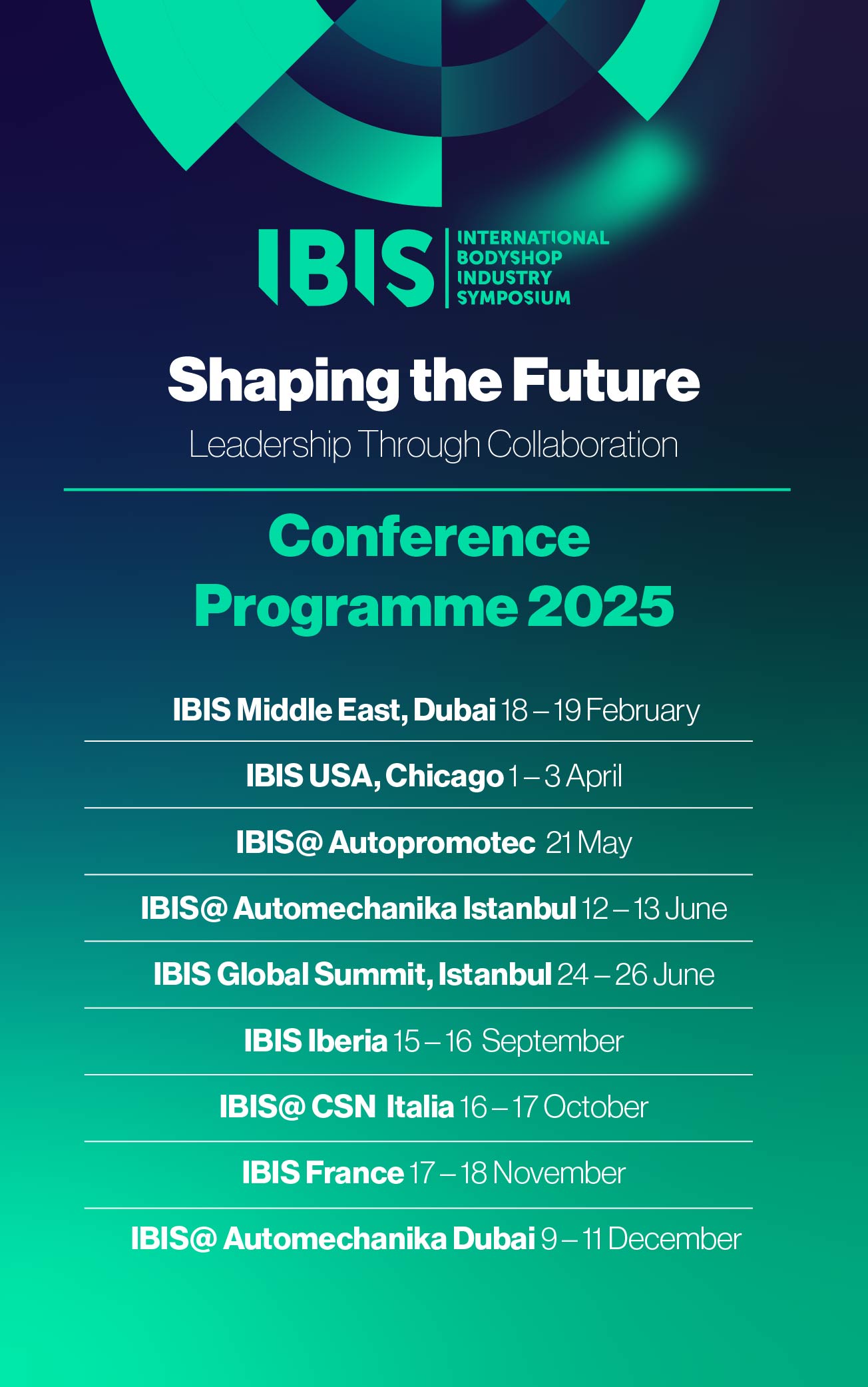 IBIS INTERNATIONAL BODYSHOP INDUSTRY SYMPOSIUM

Shaping the Future

Leadership Through Collaboration

Conference Programme 2025

IBIS Middle East, Dubai 18 – 19 February

IBIS USA, Chicago 1 – 3 April

IBIS@ Autopromotec 21 May

IBIS@ Automechanika Istanbul 12 – 13 June

IBIS Global Summit, Istanbul 24 – 26 June

IBIS Iberia 15 – 16 September

IBIS@ CSN Italia 16 – 17 October

IBIS France 17 – 18 November

IBIS@ Automechanika Dubai 9 – 11 December